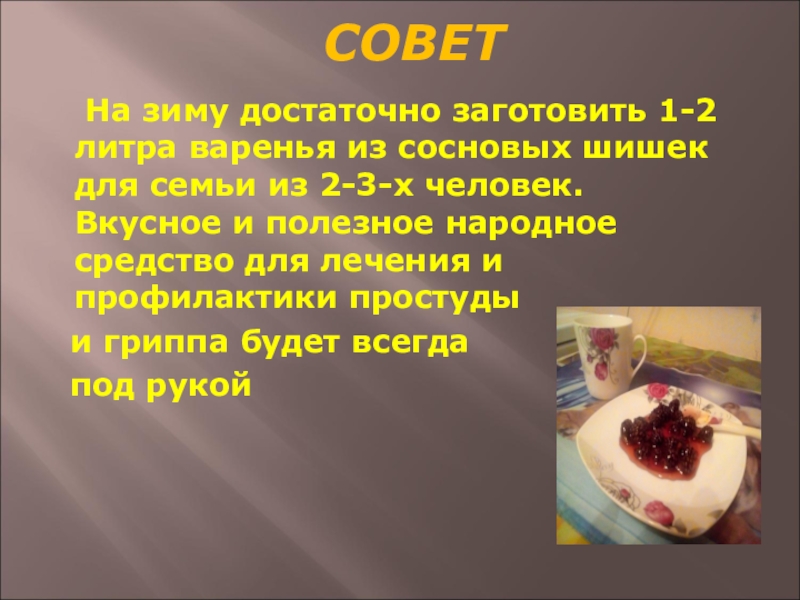 СОВЕТ

На зиму достаточно заготовить 1-2 литра варенья из сосновых шишек для семьи из 2-3-х человек. Вкусное и полезное народное средство для лечения и профилактики простуды и гриппа будет всегда под рукой